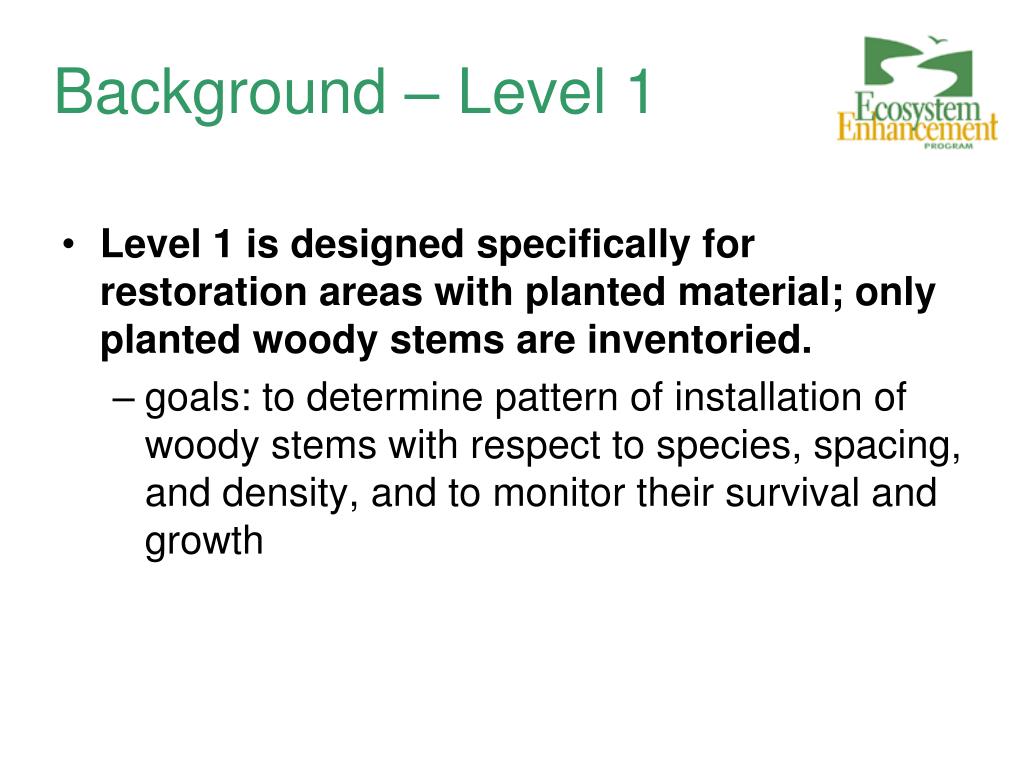 Background – Level 1

Ecosystem Enhancement PROGRAM

• Level 1 is designed specifically for restoration areas with planted material; only planted woody stems are inventoried.

– goals: to determine pattern of installation of woody stems with respect to species, spacing, and density, and to monitor their survival and growth